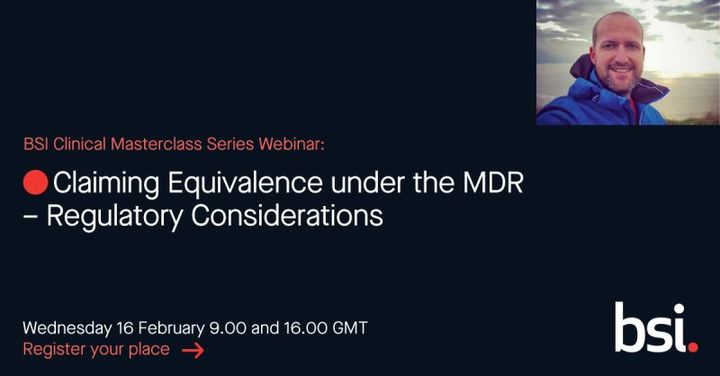 BSI Clinical Masterclass Series Webinar:

Claiming Equivalence under the MDR – Regulatory Considerations

Wednesday 16 February 9.00 and 16.00 GMT
Register your place →

bsi.